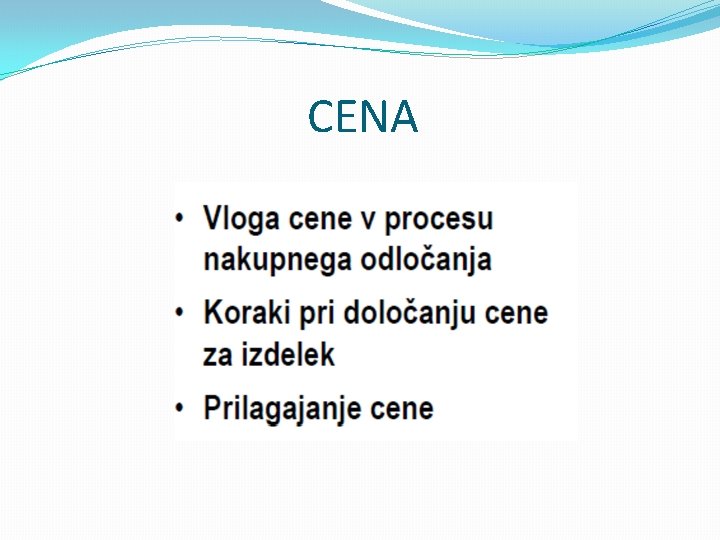 CENA

• Vloga cene v procesu nakupnega odločanja
• Koraki pri določanju cene za izdelek
• Prilagajanje cene